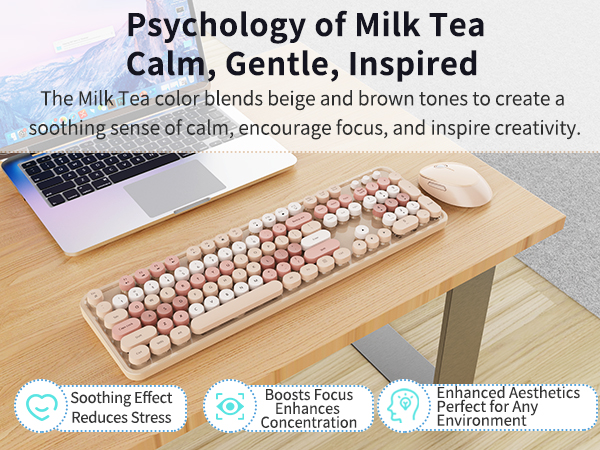 Psychology of Milk Tea
Calm, Gentle, Inspired

The Milk Tea color blends beige and brown tones to create a soothing sense of calm, encourage focus, and inspire creativity.

Soothing Effect
Reduces Stress

Boosts Focus
Enhances
Concentration

Enhanced Aesthetics
Perfect for Any
Environment